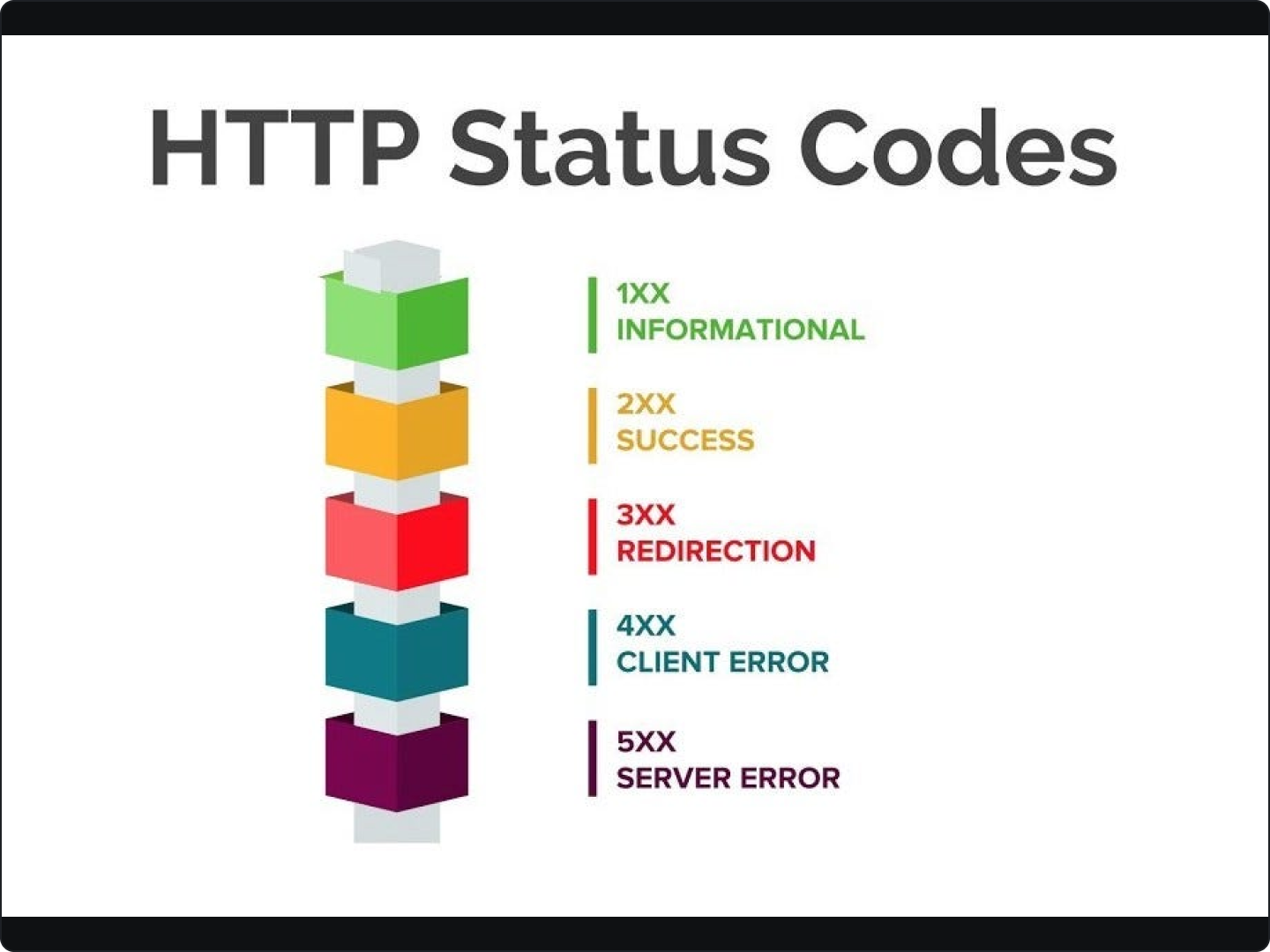 HTTP Status Codes

1XX
INFORMATIONAL

2XX
SUCCESS

3XX
REDIRECTION

4XX
CLIENT ERROR

5XX
SERVER ERROR